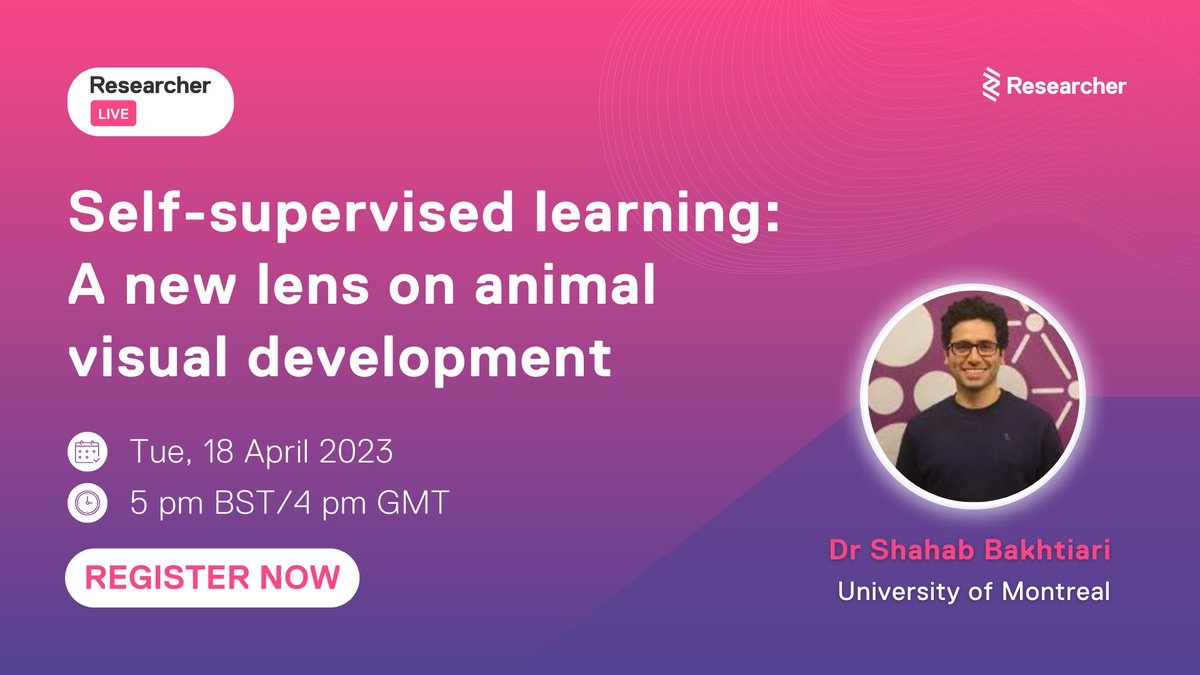 Researcher
LIVE

Researcher

Self-supervised learning: A new lens on animal visual development

Tue, 18 April 2023
5 pm BST/4 pm GMT

REGISTER NOW

Dr Shahab Bakhtiari
University of Montreal